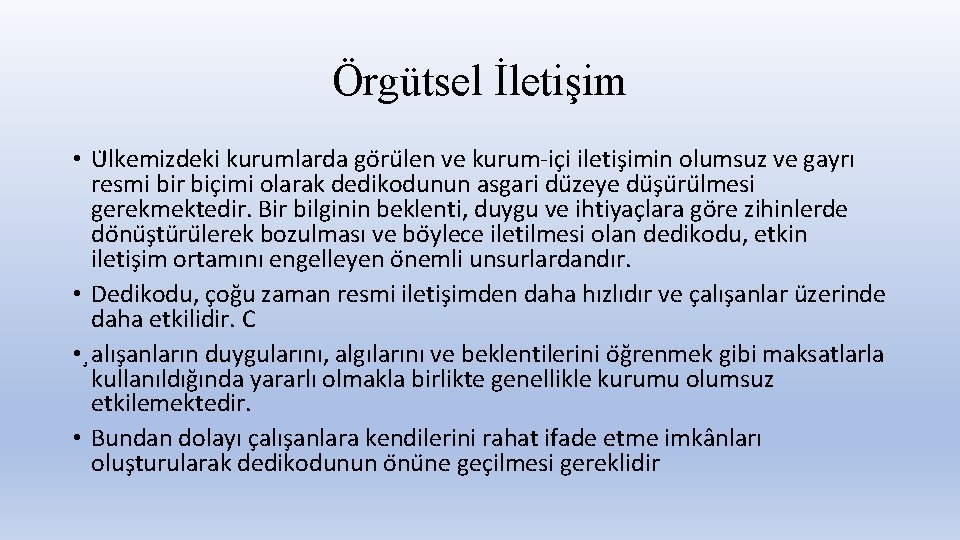 Örgütsel İletişim

• Ülkemizdeki kurumlarda görülen ve kurum-içi iletişimin olumsuz ve gayrı resmi bir biçimi olarak dedikodunun asgari düzeye düşürülmesi gerekmektedir. Bir bilginin beklenti, duygu ve ihtiyaçlara göre zihinlerde dönüştürülerek bozulması ve böylece iletilmesi olan dedikodu, etkin iletişim ortamını engelleyen önemli unsurlardandır.
• Dedikodu, çoğu zaman resmi iletişimden daha hızlıdır ve çalışanlar üzerinde daha etkilidir. C
• ̧alışanların duygularını, algılarını ve beklentilerini öğrenmek gibi maksatlarla kullanıldığında yararlı olmakla birlikte genellikle kurumu olumsuz etkilemektedir.
• Bundan dolayı çalışanlara kendilerini rahat ifade etme imkânları oluşturularak dedikodunun önüne geçilmesi gereklidir